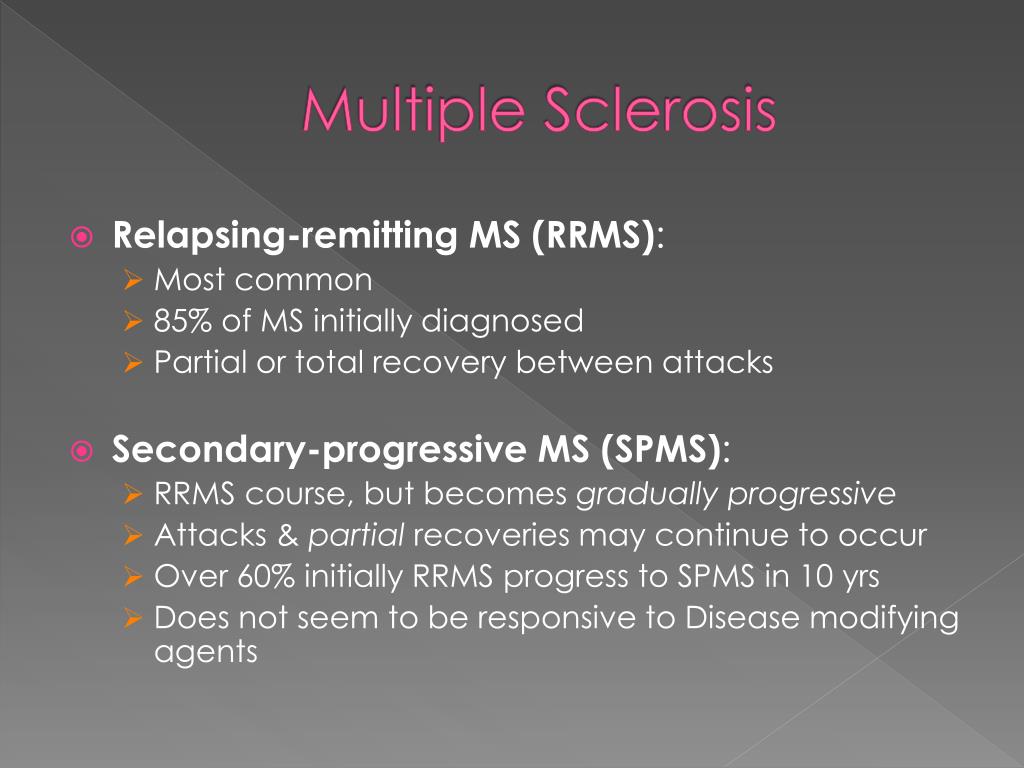 Multiple Sclerosis

Relapsing-remitting MS (RRMS):
Most common
85% of MS initially diagnosed
Partial or total recovery between attacks

Secondary-progressive MS (SPMS):
RRMS course, but becomes gradually progressive
Attacks & partial recoveries may continue to occur
Over 60% initially RRMS progress to SPMS in 10 yrs
Does not seem to be responsive to Disease modifying agents